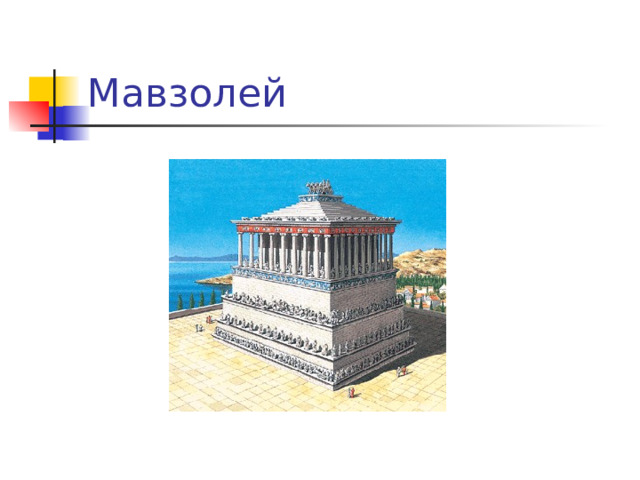 Мавзолей